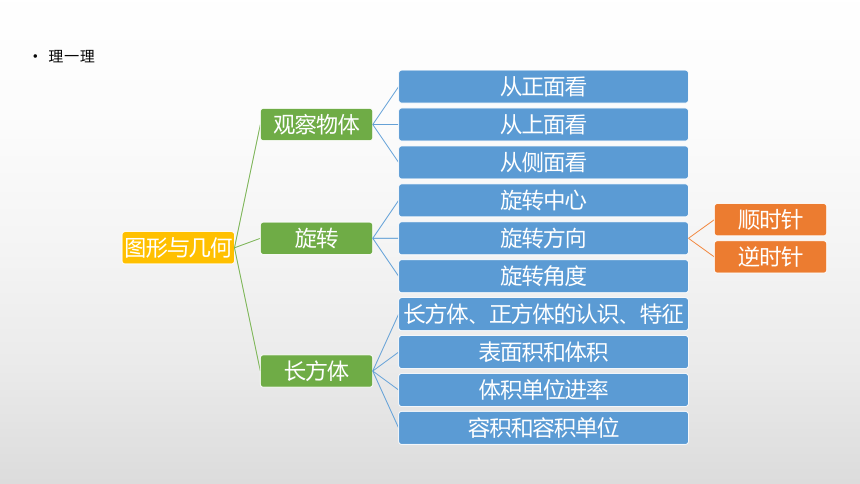 • 理一理

图形与几何

观察物体

从正面看

从上面看

从侧面看

旋转

旋转中心

旋转方向

顺时针

逆时针

旋转角度

长方体

长方体、正方体的认识、特征

表面积和体积

体积单位进率

容积和容积单位